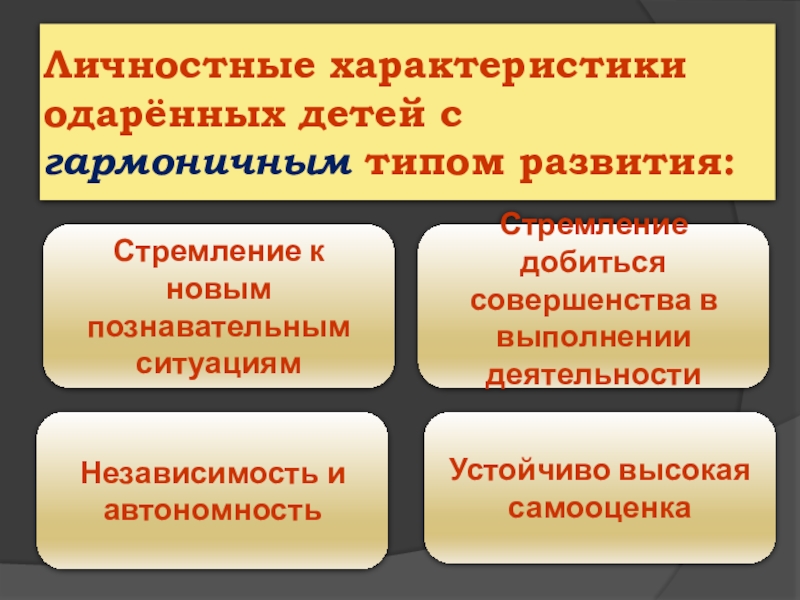 Личностные характеристики одарённых детей с гармоничным типом развития:

Стремление к новым познавательным ситуациям

Стремление добиться совершенства в выполнении деятельности

Независимость и автономность

Устойчиво высокая самооценка